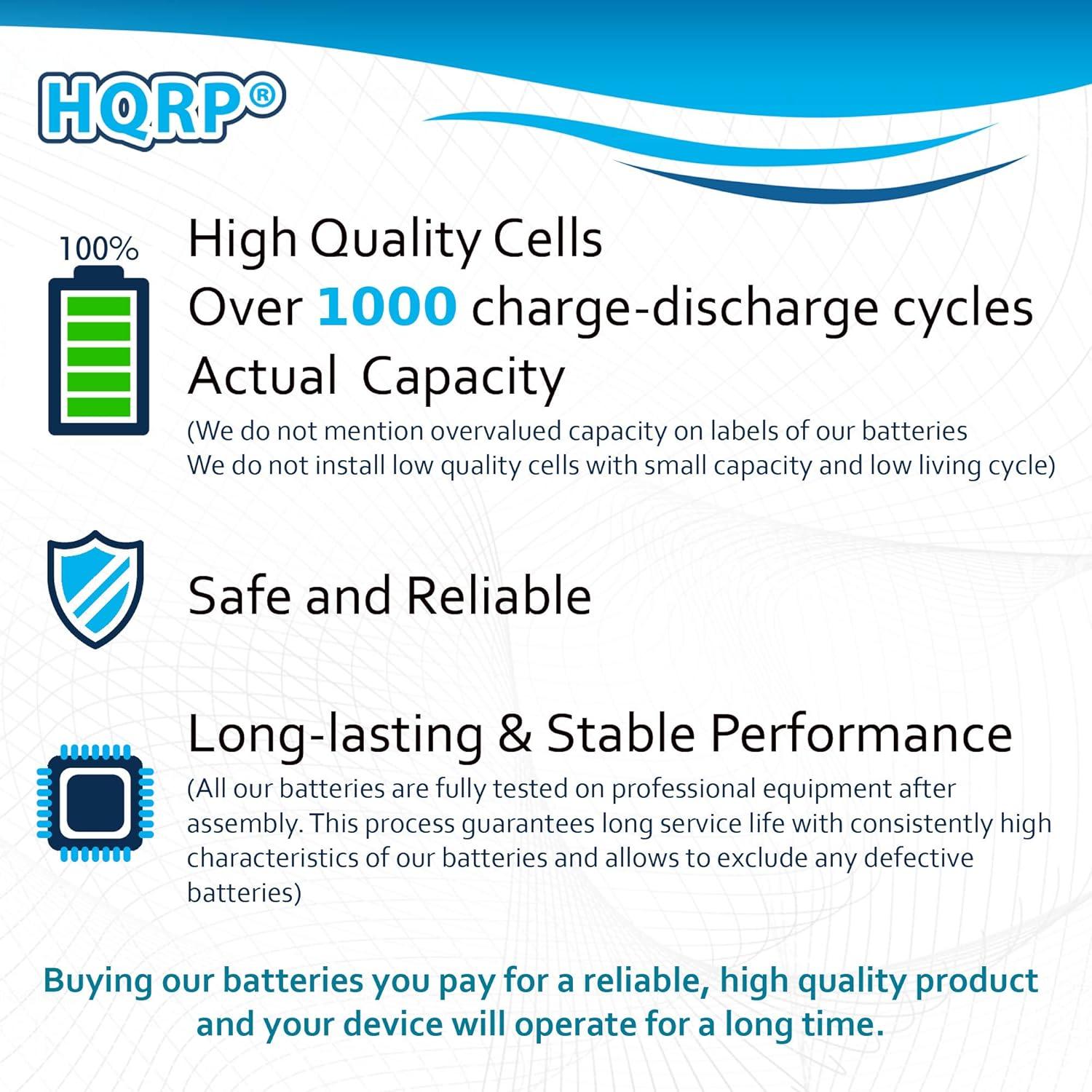 HQRP®

100%

High Quality Cells
Over 1000 charge-discharge cycles
Actual Capacity
(We do not mention overvalued capacity on labels of our batteries
We do not install low quality cells with small capacity and low living cycle)

Safe and Reliable

Long-lasting & Stable Performance
(All our batteries are fully tested on professional equipment after assembly. This process guarantees long service life with consistently high characteristics of our batteries and allows to exclude any defective batteries)

Buying our batteries you pay for a reliable, high quality product and your device will operate for a long time.